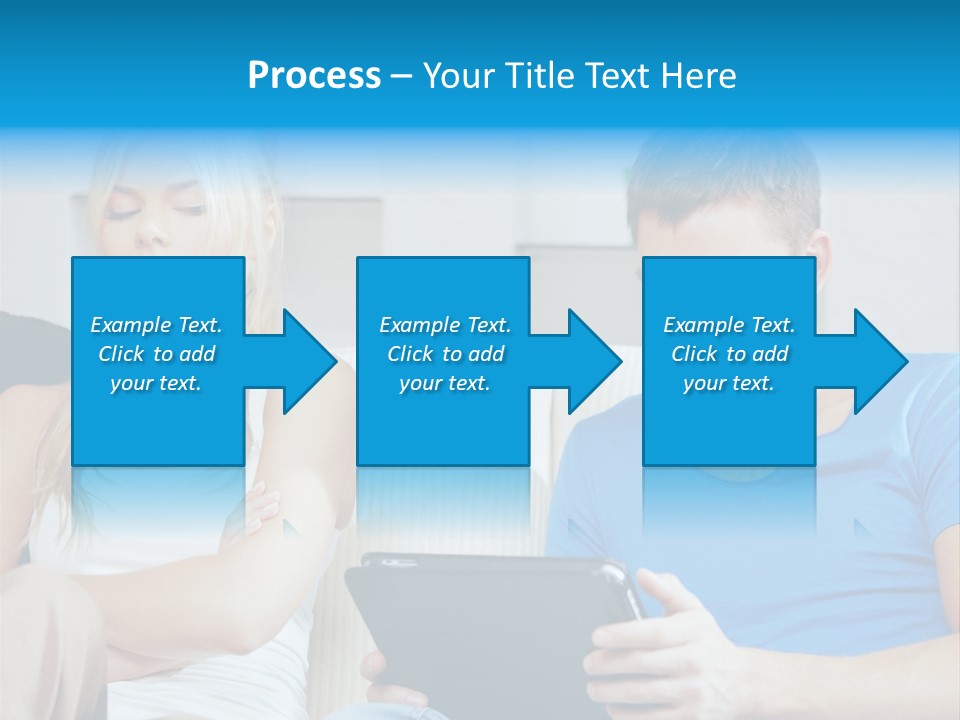 Process – Your Title Text Here

Example Text. Click to add your text.

Example Text. Click to add your text.

Example Text. Click to add your text.